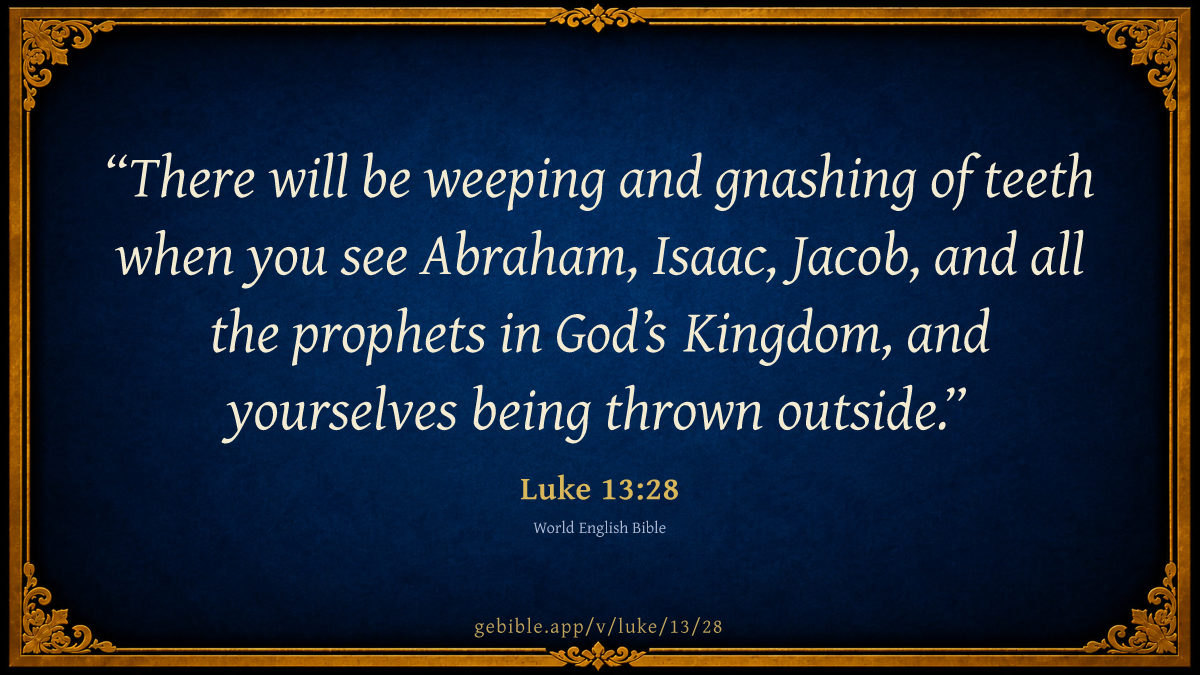 “There will be weeping and gnashing of teeth when you see Abraham, Isaac, Jacob, and all the prophets in God’s Kingdom, and yourselves being thrown outside.”

Luke 13:28

World English Bible

gebible.app/v/luke/13/28